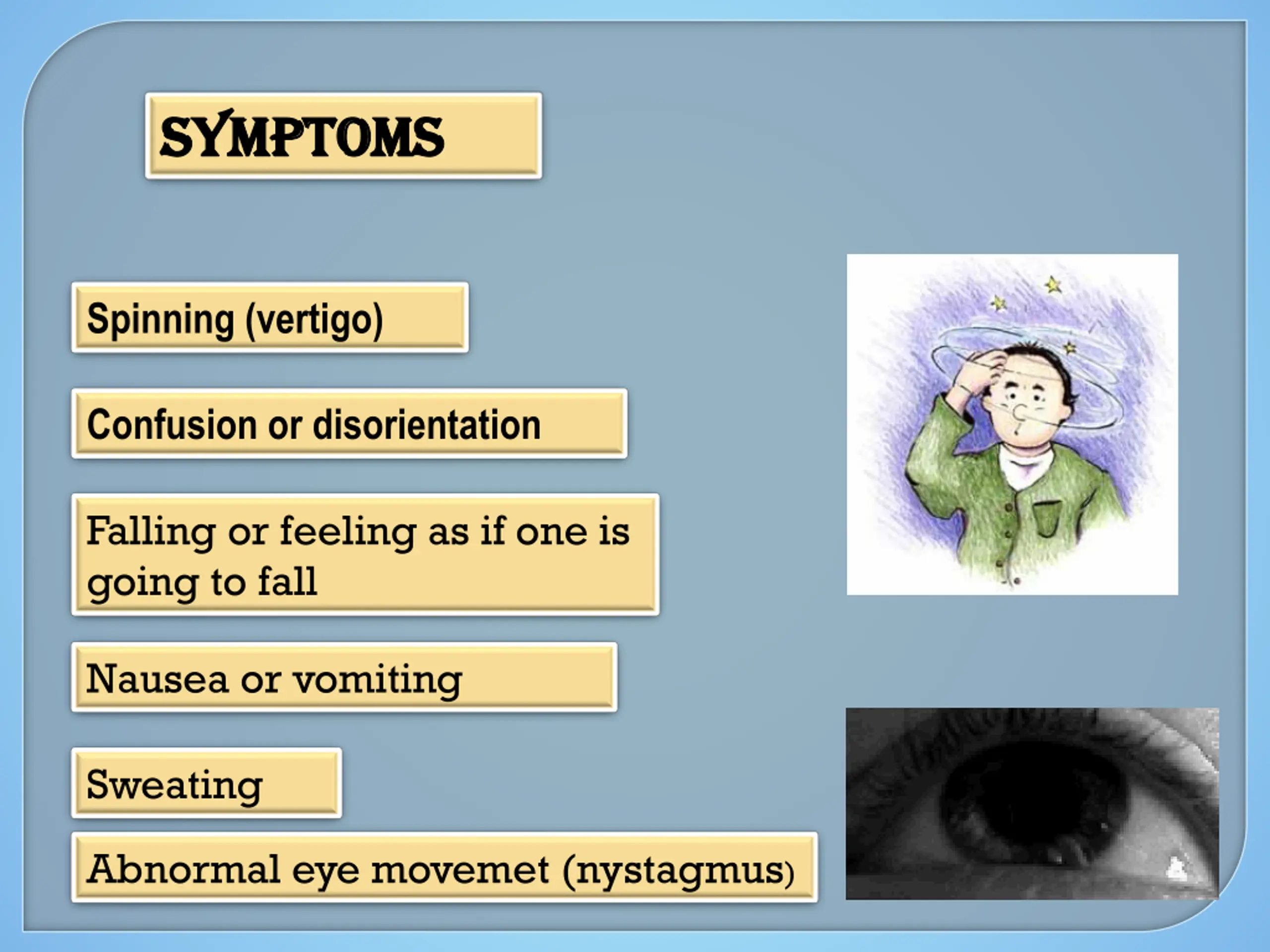 SYMPTOMS

Spinning (vertigo)

Confusion or disorientation

Falling or feeling as if one is going to fall

Nausea or vomiting

Sweating

Abnormal eye movemet (nystagmus)